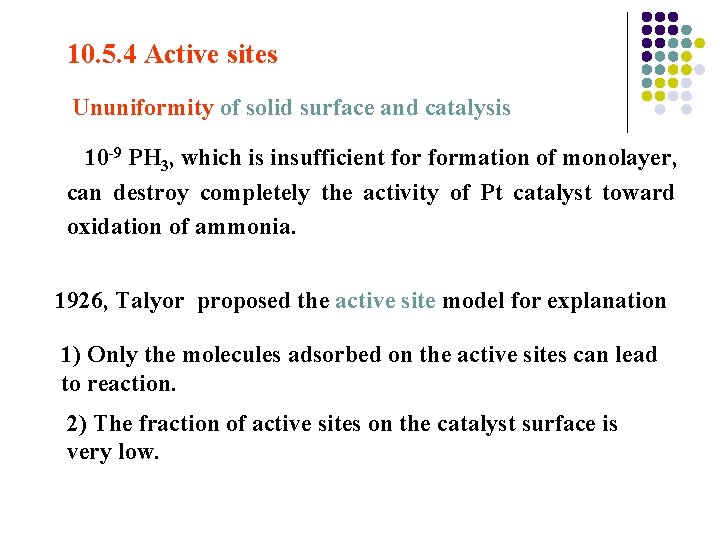 10.5.4 Active sites

Ununiformity of solid surface and catalysis

$10^{-9}$ $PH_3$, which is insufficient for formation of monolayer, can destroy completely the activity of Pt catalyst toward oxidation of ammonia.

1926, Talyor proposed the active site model for explanation

1) Only the molecules adsorbed on the active sites can lead to reaction.

2) The fraction of active sites on the catalyst surface is very low.